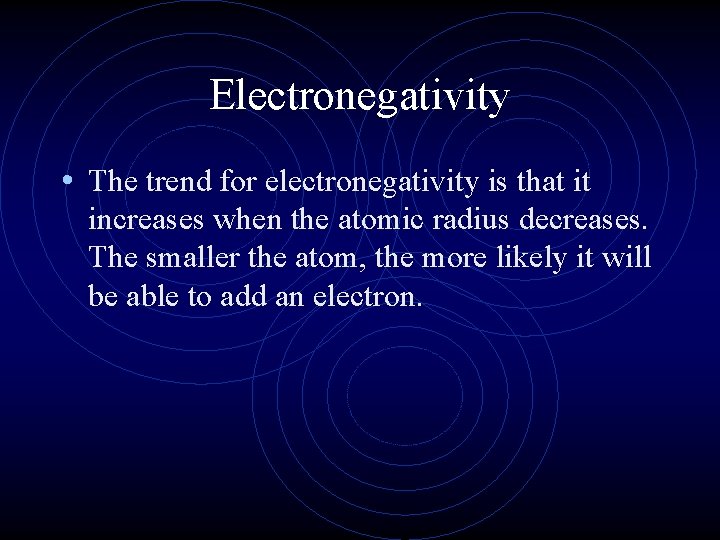 Electronegativity

• The trend for electronegativity is that it increases when the atomic radius decreases. The smaller the atom, the more likely it will be able to add an electron.